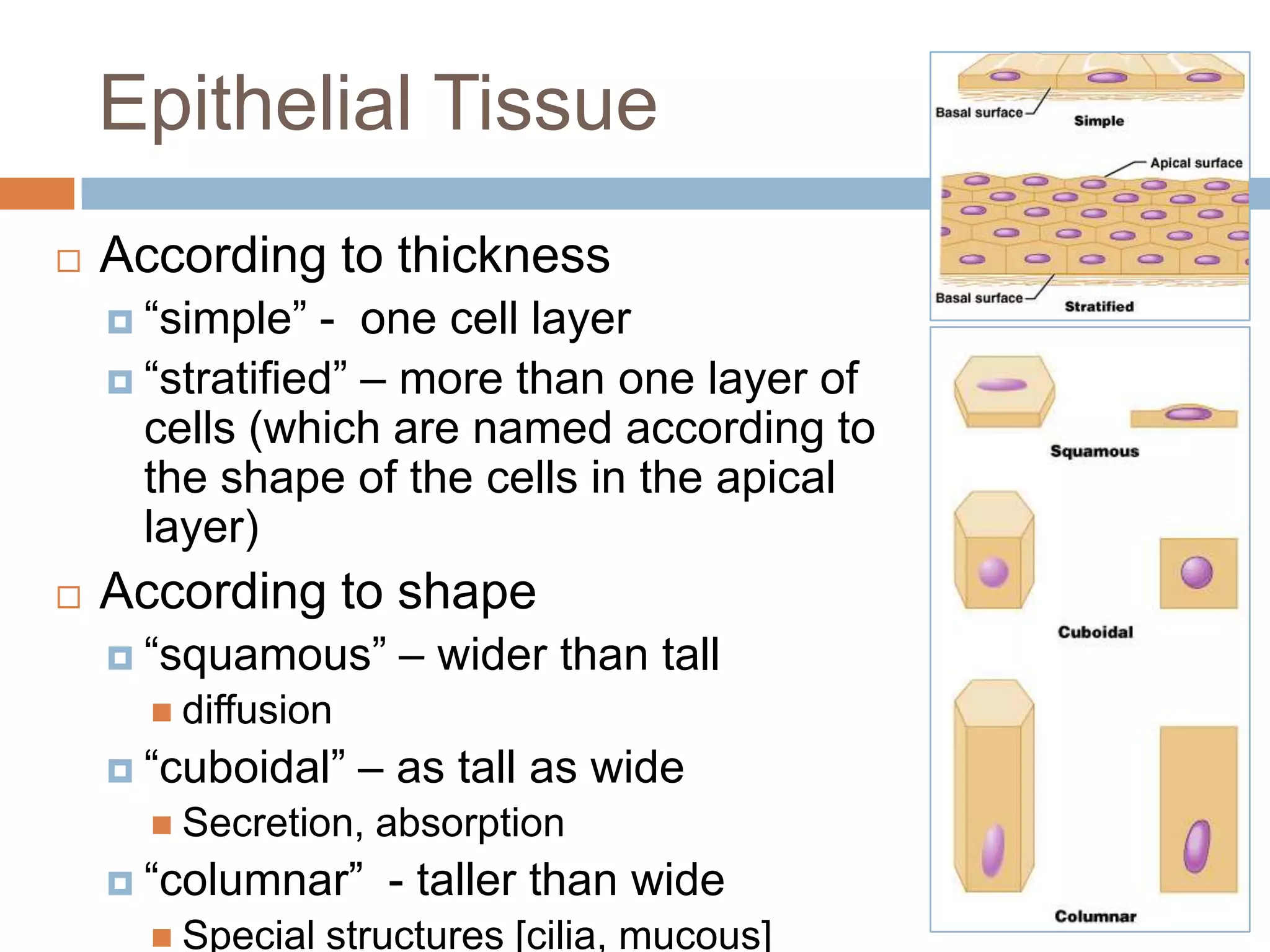 Epithelial Tissue

According to thickness

“simple” - one cell layer

“stratified” – more than one layer of cells (which are named according to the shape of the cells in the apical layer)

According to shape

“squamous” – wider than tall

diffusion

“cuboidal” – as tall as wide

Secretion, absorption

“columnar” - taller than wide

Special structures [cilia, mucous]

Basal surface

Simple

Apical surface

Basal surface

Stratified

Squamous

Cuboidal

Columnar